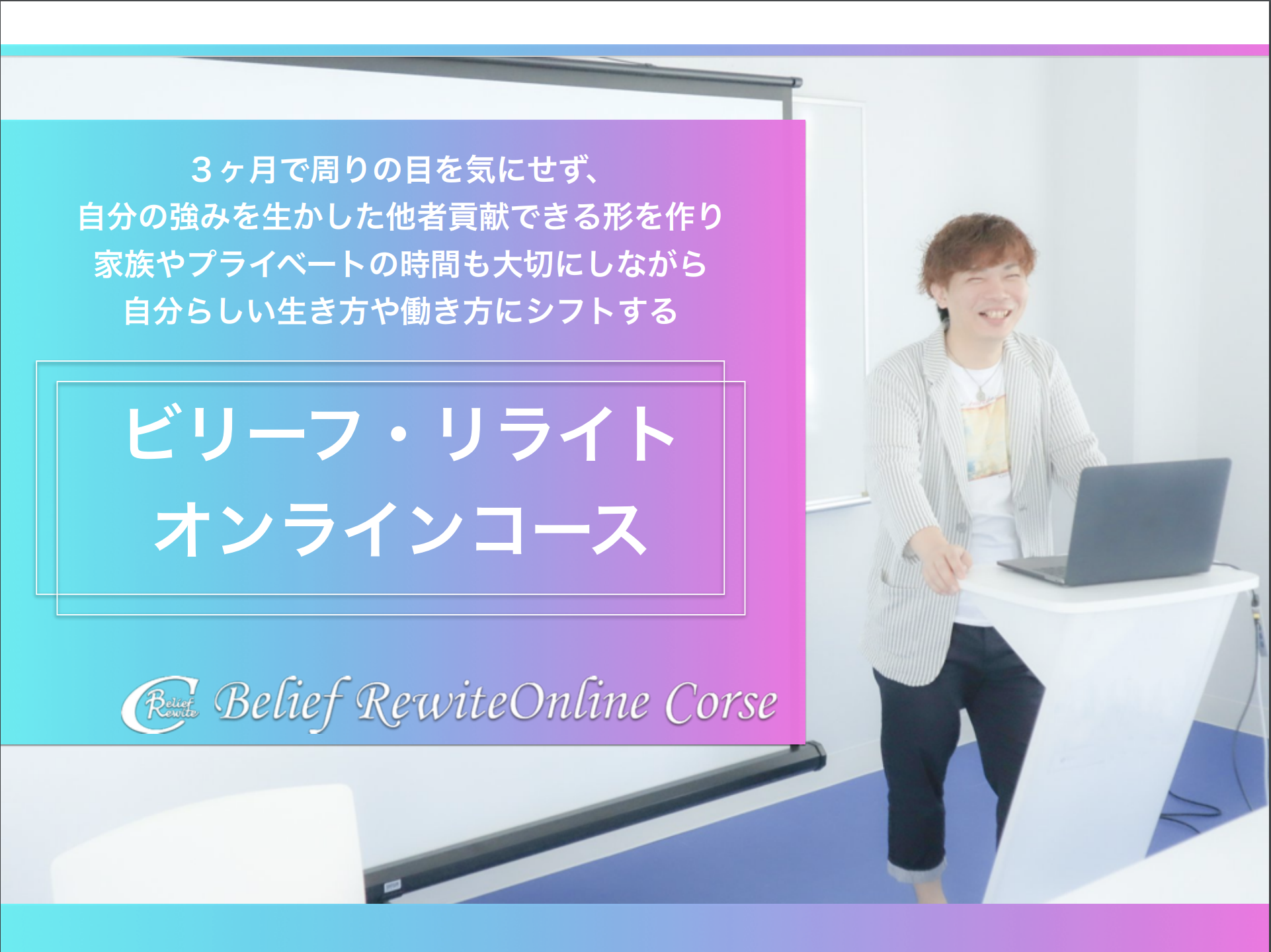 ３ヶ月で周りの目を気にせず、
自分の強みを生かした他者貢献できる形を作り
家族やプライベートの時間も大切にしながら
自分らしい生き方や働き方にシフトする

ビリーフ・リライト
オンラインコース

Belief Rewite

Belief RewiteOnline Corse